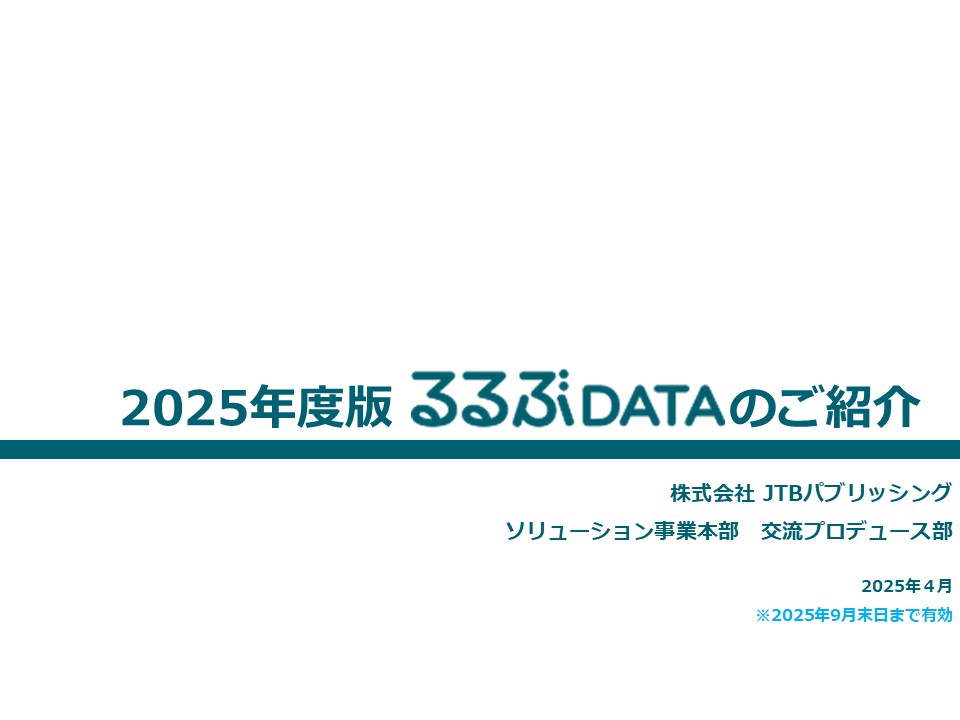 2025年度版 るるぶDATAのご紹介

株式会社 JTBパブリッシング

ソリューション事業本部　交流プロデュース部

2025年４月

※2025年9月末日まで有効